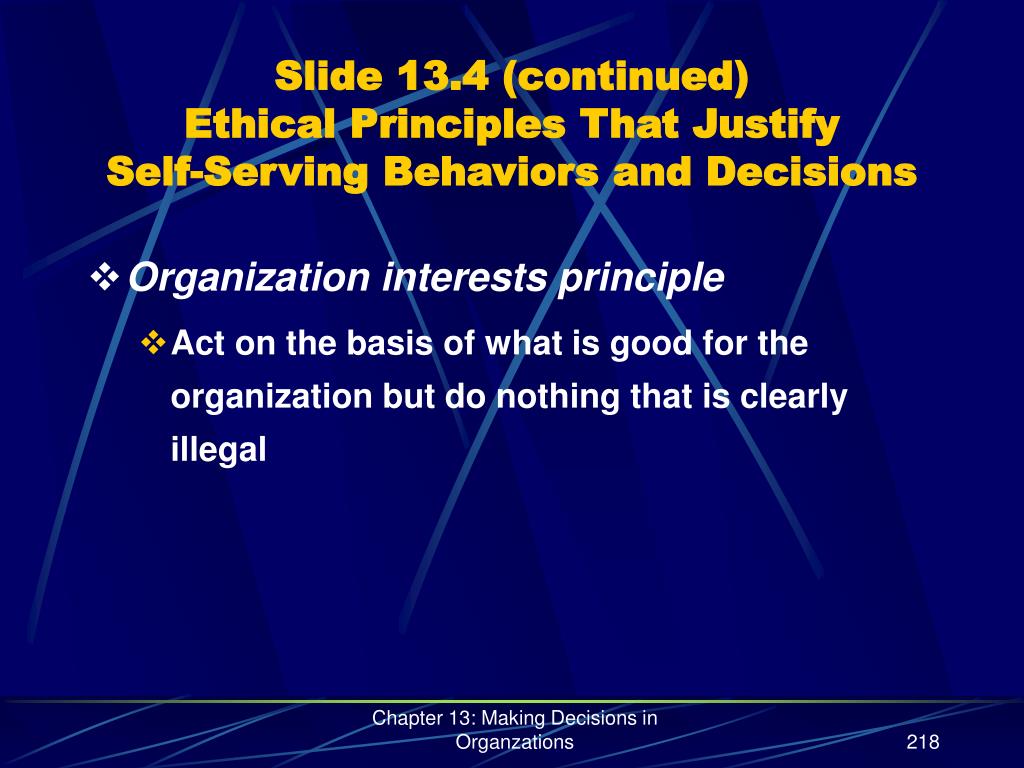 Slide 13.4 (continued)
Ethical Principles That Justify
Self-Serving Behaviors and Decisions

❖ Organization interests principle

❖ Act on the basis of what is good for the organization but do nothing that is clearly illegal

Chapter 13: Making Decisions in Organzations

218